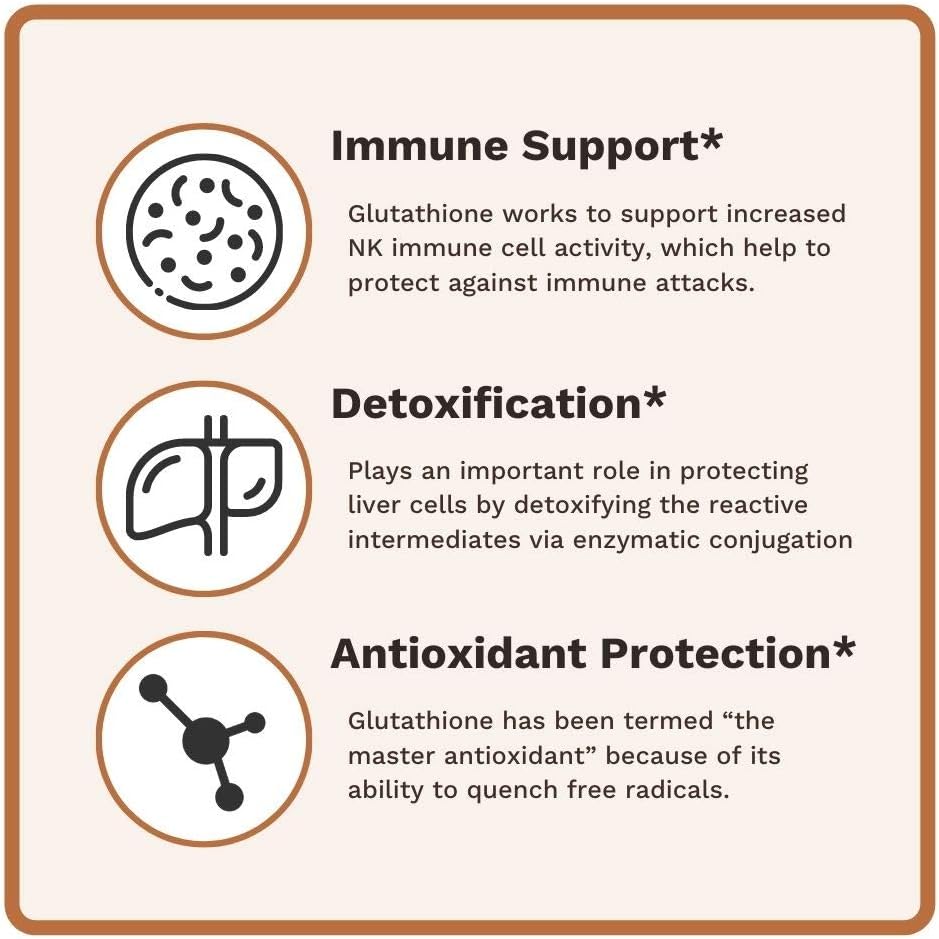 Immune Support*

Glutathione works to support increased NK immune cell activity, which help to protect against immune attacks.

Detoxification*

Plays an important role in protecting liver cells by detoxifying the reactive intermediates via enzymatic conjugation

Antioxidant Protection*

Glutathione has been termed “the master antioxidant” because of its ability to quench free radicals.